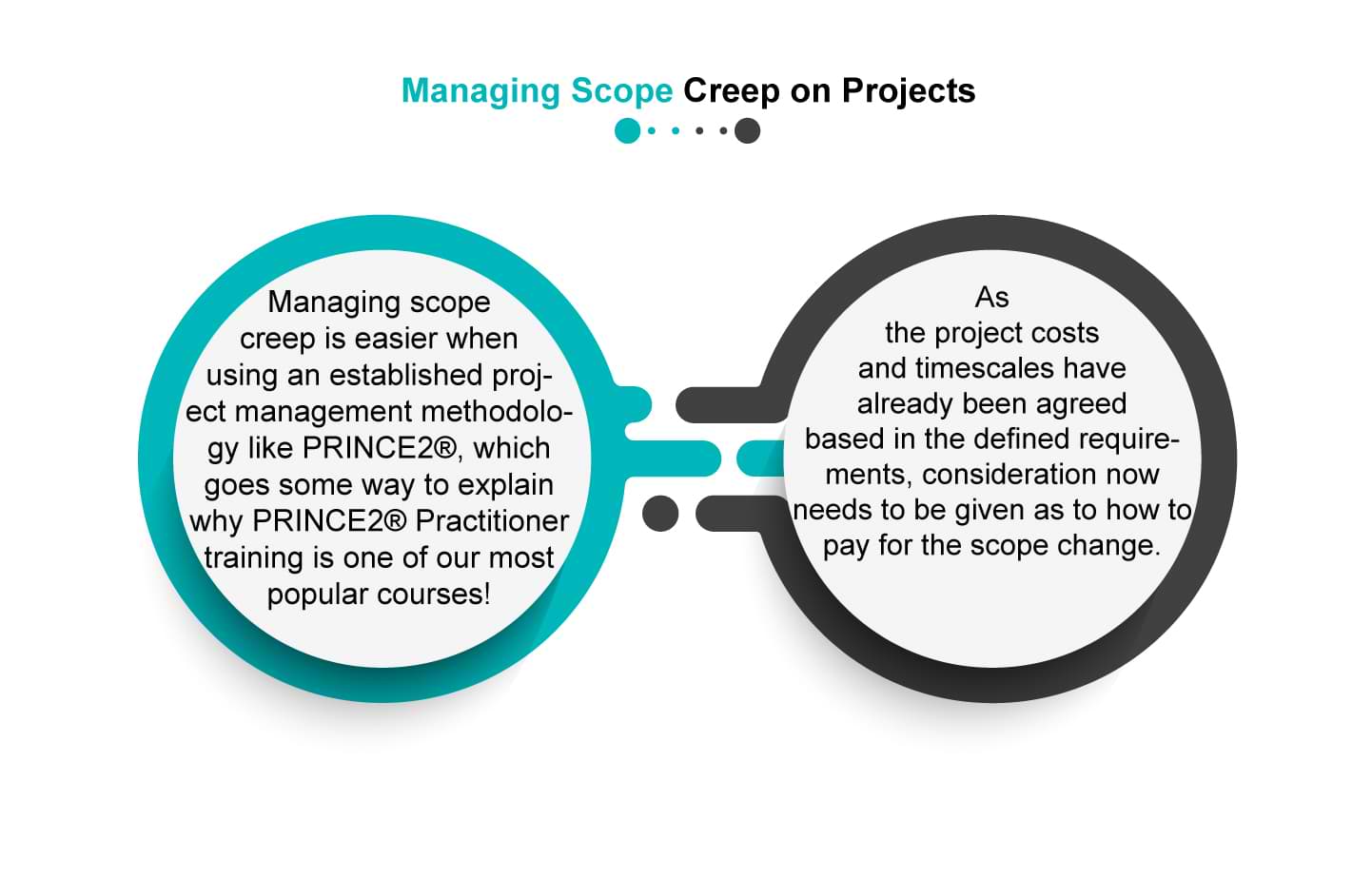 Managing Scope Creep on Projects

Managing scope creep is easier when using an established project management methodology like PRINCE2®, which goes some way to explain why PRINCE2® Practitioner training is one of our most popular courses!

As the project costs and timescales have already been agreed based in the defined requirements, consideration now needs to be given as to how to pay for the scope change.